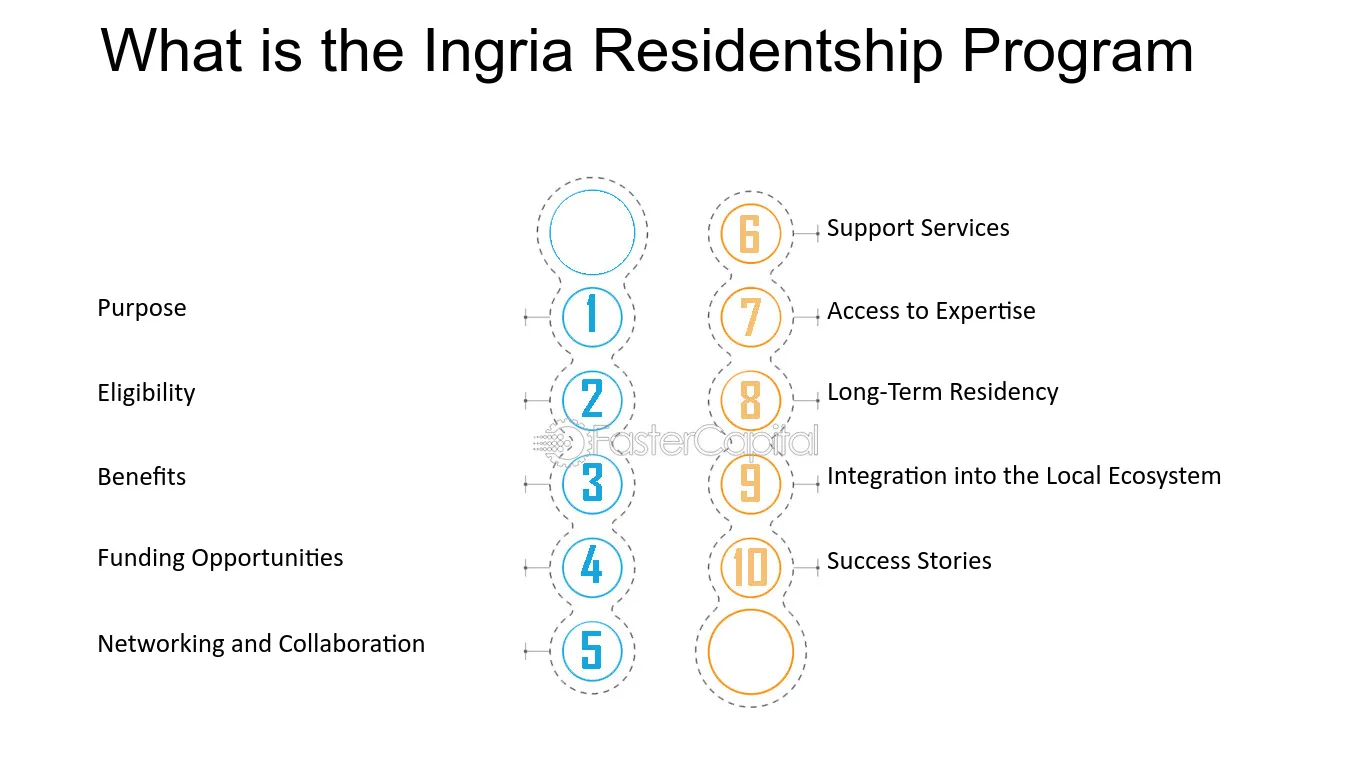 What is the Ingria Residentship Program

Purpose
1

Eligibility
2

Benefits
3

Funding Opportunities
4

Networking and Collaboration
5

6
Support Services

7
Access to Expertise

8
Long-Term Residency

9
Integration into the Local Ecosystem

10
Success Stories

FasterCapital